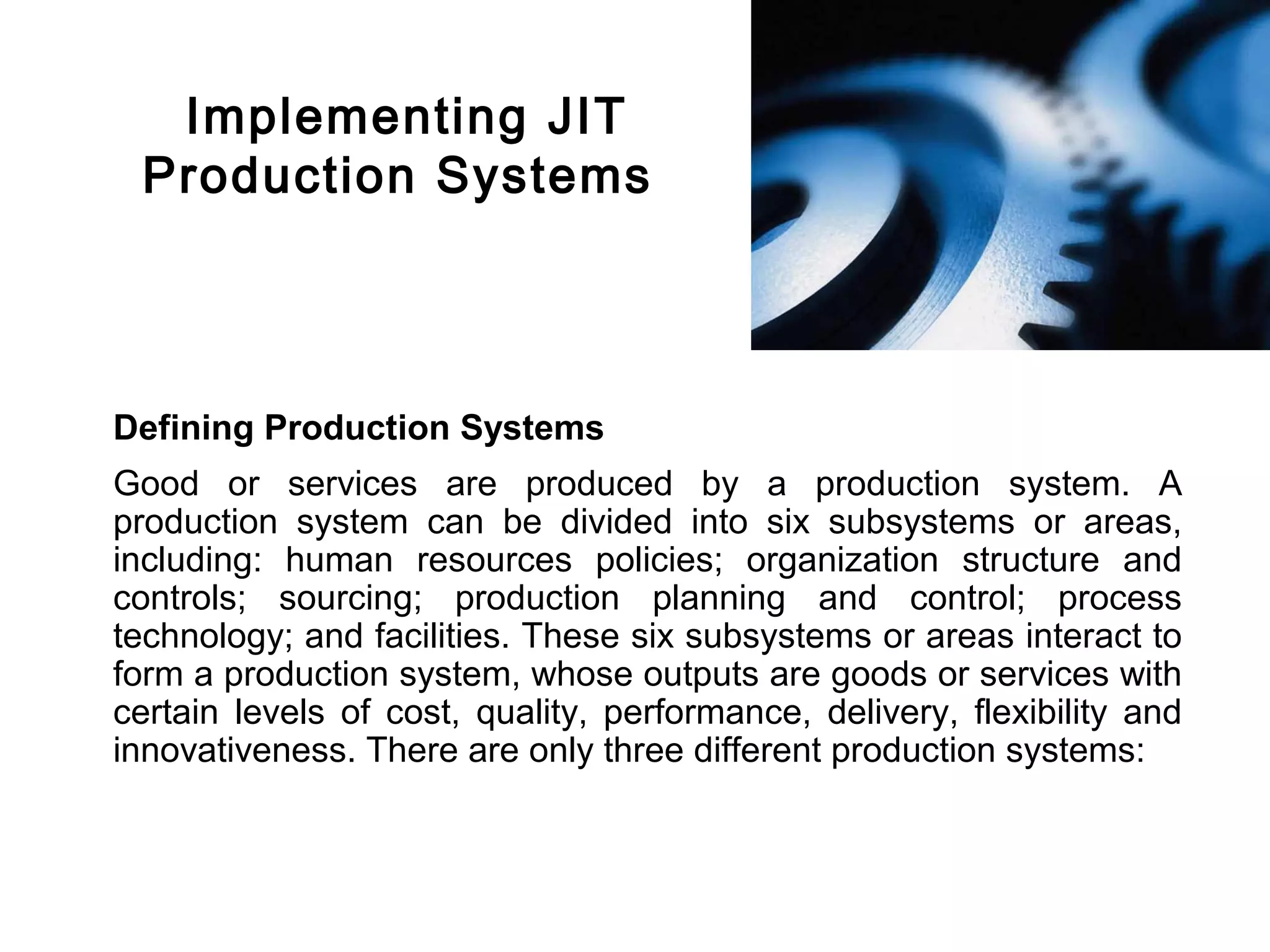 Implementing JIT Production Systems

Defining Production Systems

Good or services are produced by a production system. A production system can be divided into six subsystems or areas, including: human resources policies; organization structure and controls; sourcing; production planning and control; process technology; and facilities. These six subsystems or areas interact to form a production system, whose outputs are goods or services with certain levels of cost, quality, performance, delivery, flexibility and innovativeness. There are only three different production systems: